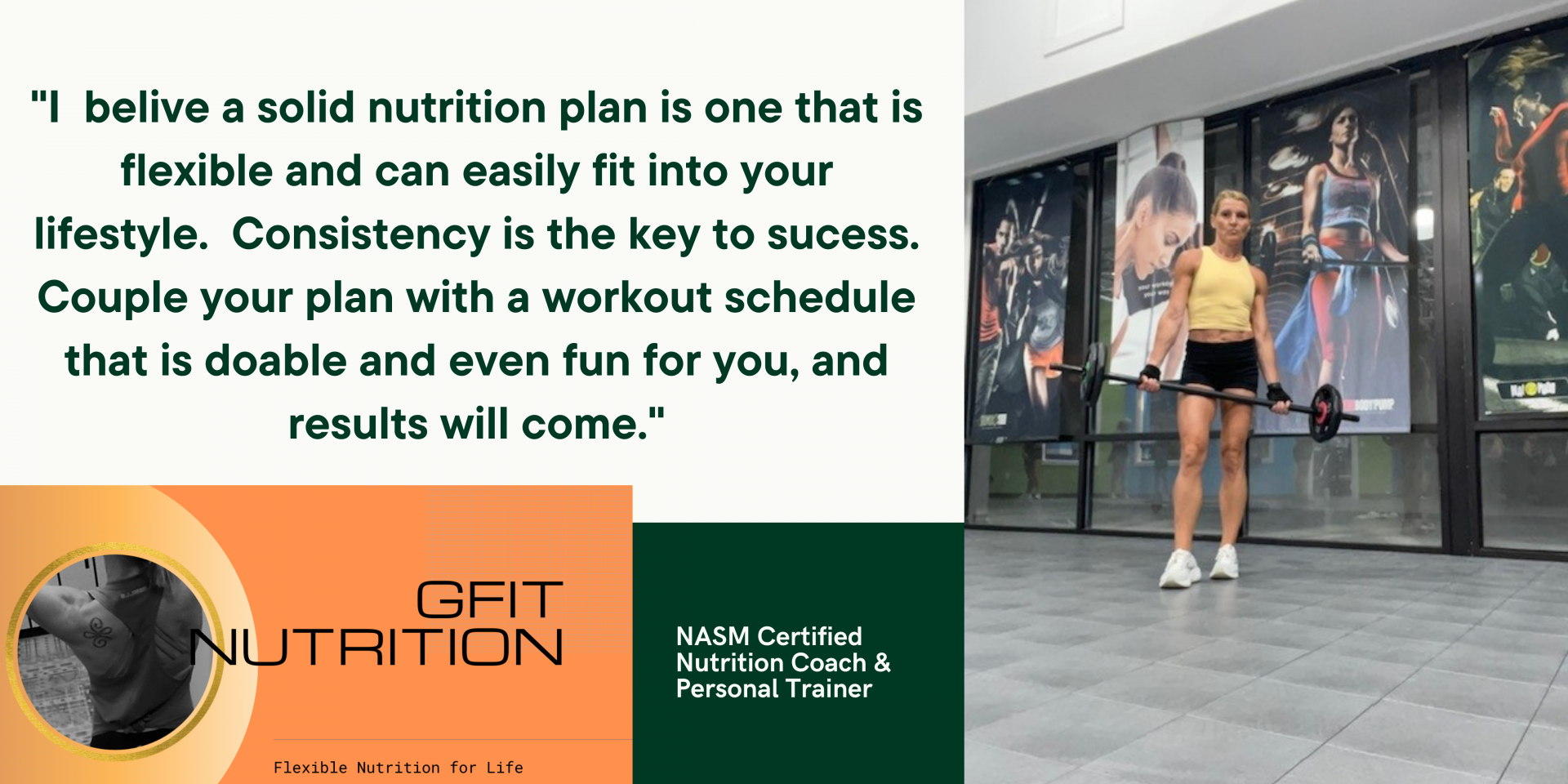 "I belive a solid nutrition plan is one that is flexible and can easily fit into your lifestyle. Consistency is the key to sucess. Couple your plan with a workout schedule that is doable and even fun for you, and results will come."

GFIT NUTRITION

Flexible Nutrition for Life

NASM Certified Nutrition Coach & Personal Trainer

BODYPUMP